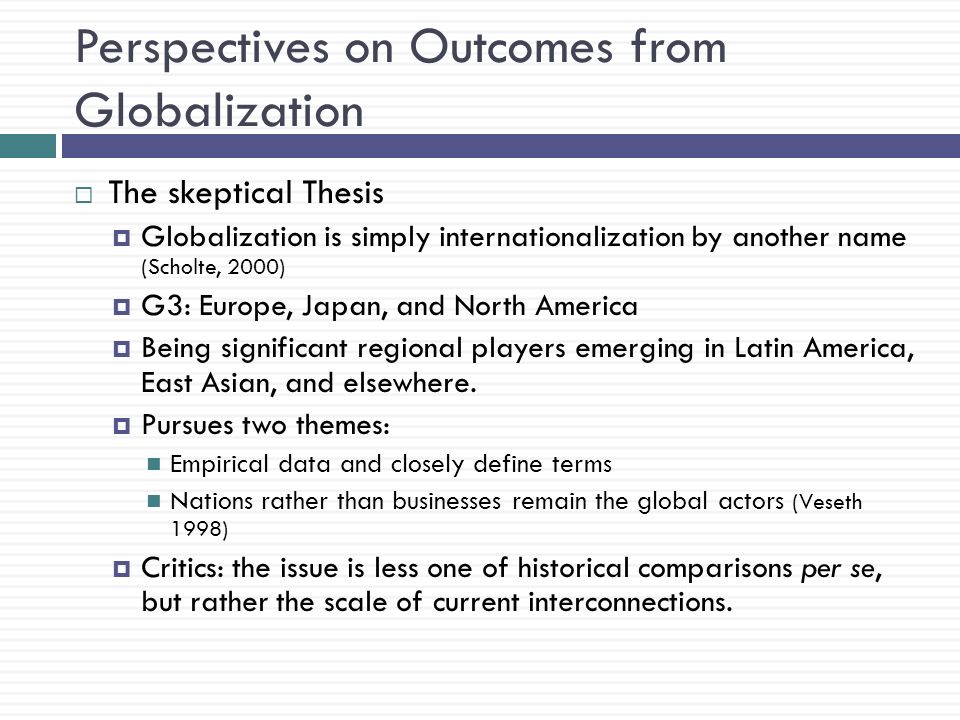 Perspectives on Outcomes from Globalization

The skeptical Thesis

Globalization is simply internationalization by another name (Scholte, 2000)

G3: Europe, Japan, and North America

Being significant regional players emerging in Latin America, East Asian, and elsewhere.

Pursues two themes:

Empirical data and closely define terms

Nations rather than businesses remain the global actors (Veseth 1998)

Critics: the issue is less one of historical comparisons per se, but rather the scale of current interconnections.